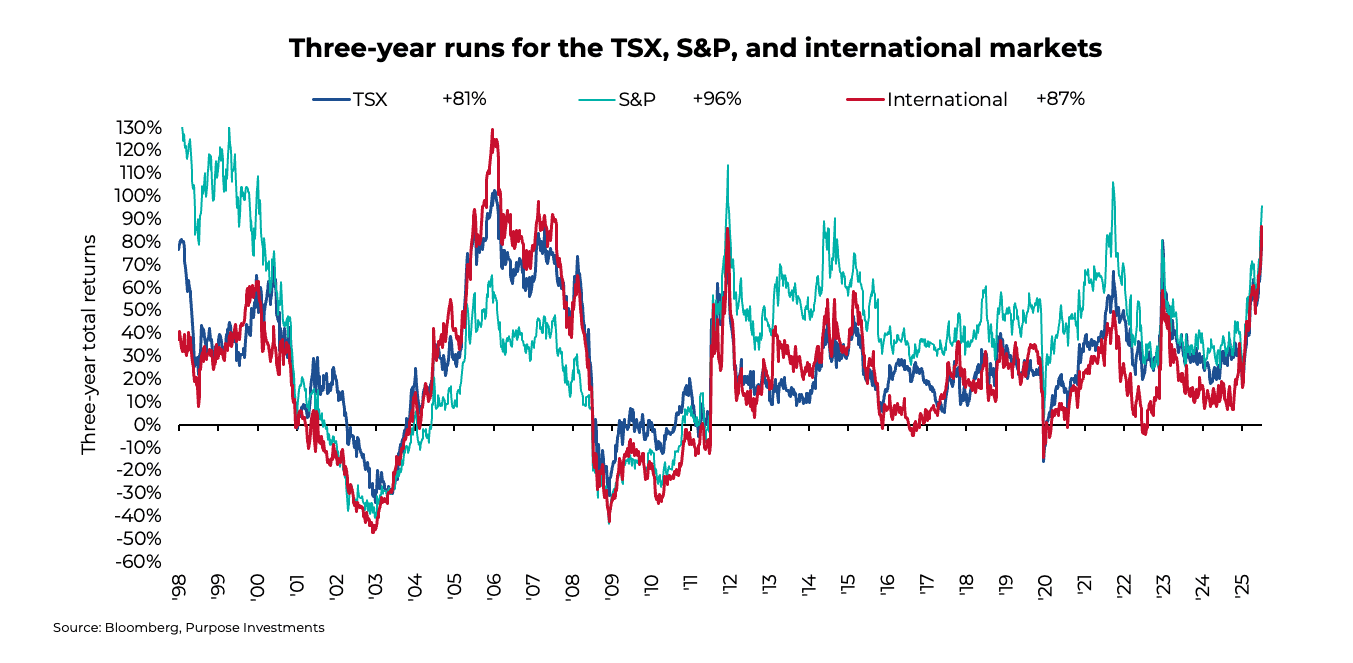 Three-year runs for the TSX, S&P, and international markets

TSX +81% S&P +96% International +87%

Three-year total returns

130%
120%
110%
100%
90%
80%
70%
60%
50%
40%
30%
20%
10%
0%
-10%
-20%
-30%
-40%
-50%
-60%

'98 '99 '00 '01 '02 '03 '04 '05 '06 '07 '08 '09 '10 '11 '12 '13 '14 '15 '16 '17 '18 '19 '20 '21 '22 '23 '24 '25

Source: Bloomberg, Purpose Investments